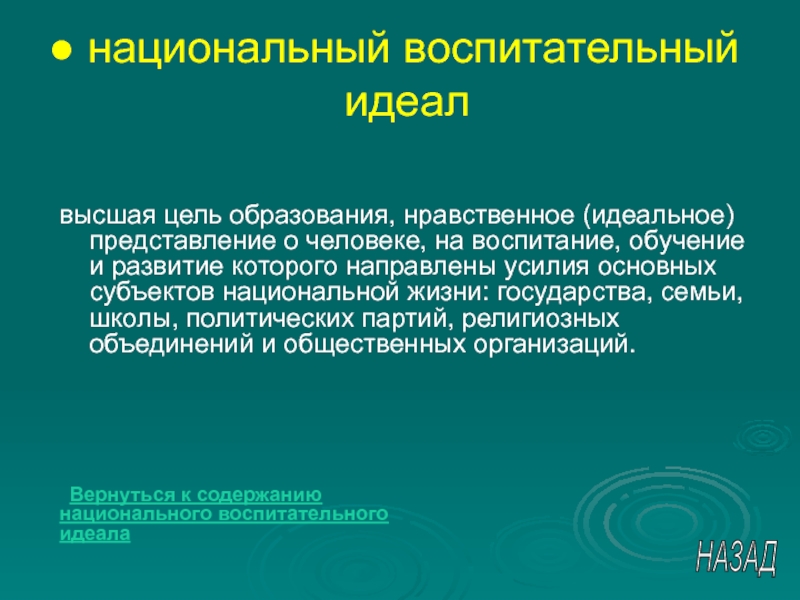 ● национальный воспитательный идеал

высшая цель образования, нравственное (идеальное) представление о человеке, на воспитание, обучение и развитие которого направлены усилия основных субъектов национальной жизни: государства, семьи, школы, политических партий, религиозных объединений и общественных организаций.

Вернуться к содержанию национального воспитательного идеала

НАЗАД